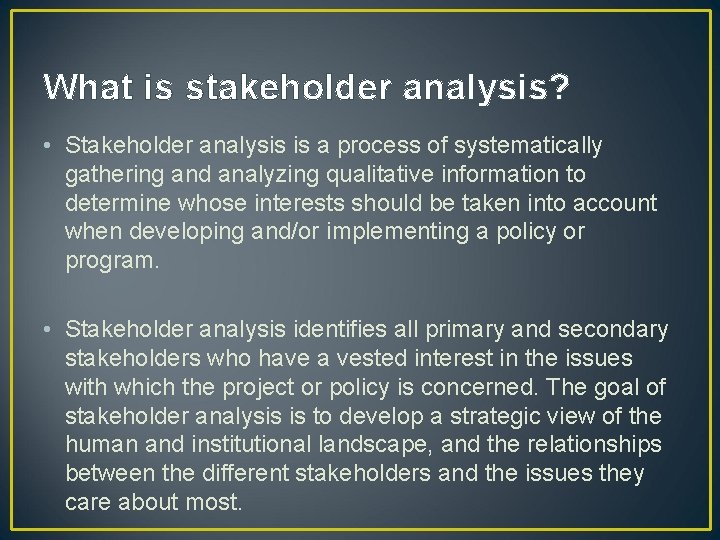 What is stakeholder analysis?

• Stakeholder analysis is a process of systematically gathering and analyzing qualitative information to determine whose interests should be taken into account when developing and/or implementing a policy or program.

• Stakeholder analysis identifies all primary and secondary stakeholders who have a vested interest in the issues with which the project or policy is concerned. The goal of stakeholder analysis is to develop a strategic view of the human and institutional landscape, and the relationships between the different stakeholders and the issues they care about most.